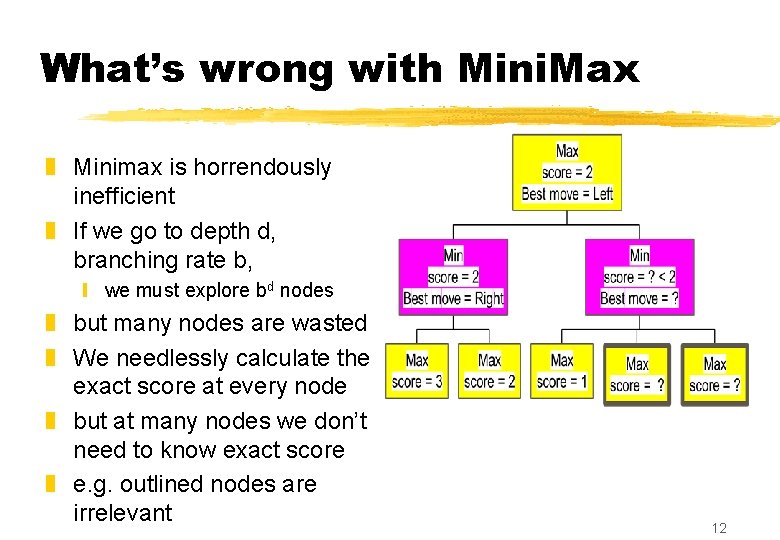 What's wrong with MiniMax

Minimax is horrendously inefficient

If we go to depth d, branching rate b,

we must explore $b^d$ nodes

but many nodes are wasted

We needlessly calculate the exact score at every node

but at many nodes we don't need to know exact score

e.g. outlined nodes are irrelevant

Max
score = 2
Best move = Left

Min
score = 2
Best move = Right

Min
score = ? < 2
Best move = ?

Max
score = 3

Max
score = 2

Max
score = 1

Max
score = ?

Max
score = ?

12